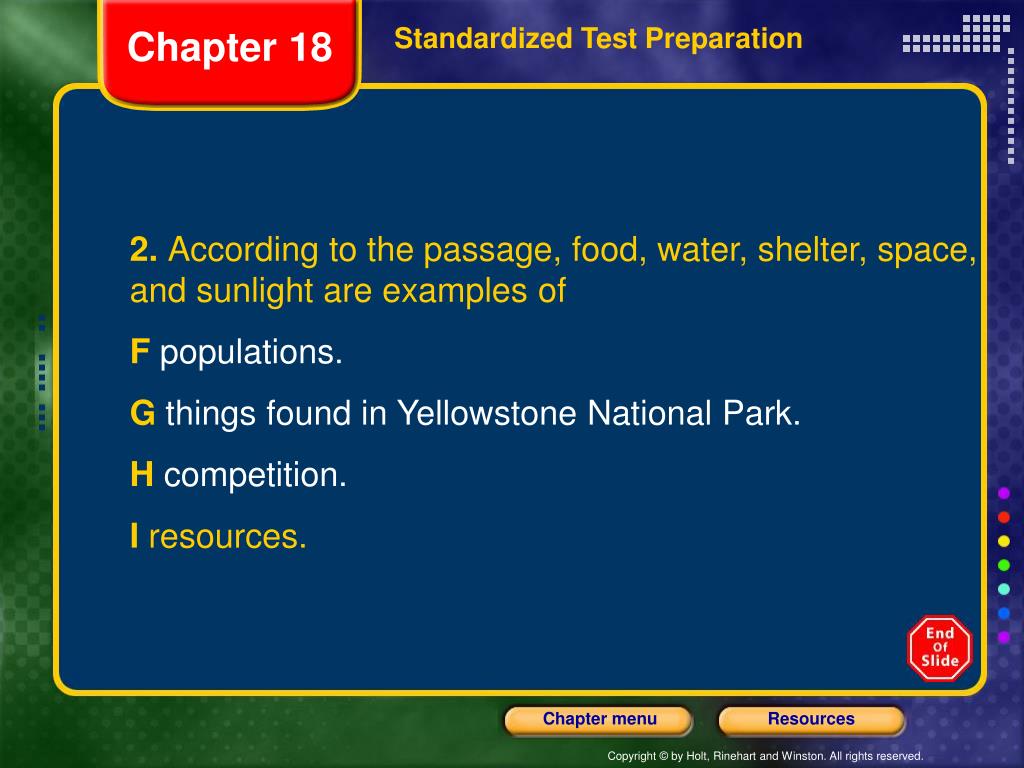 Chapter 18

Standardized Test Preparation

2. According to the passage, food, water, shelter, space, and sunlight are examples of

F populations.

G things found in Yellowstone National Park.

H competition.

I resources.

End Of Slide

Chapter menu

Resources

Copyright © by Holt, Rinehart and Winston. All rights reserved.